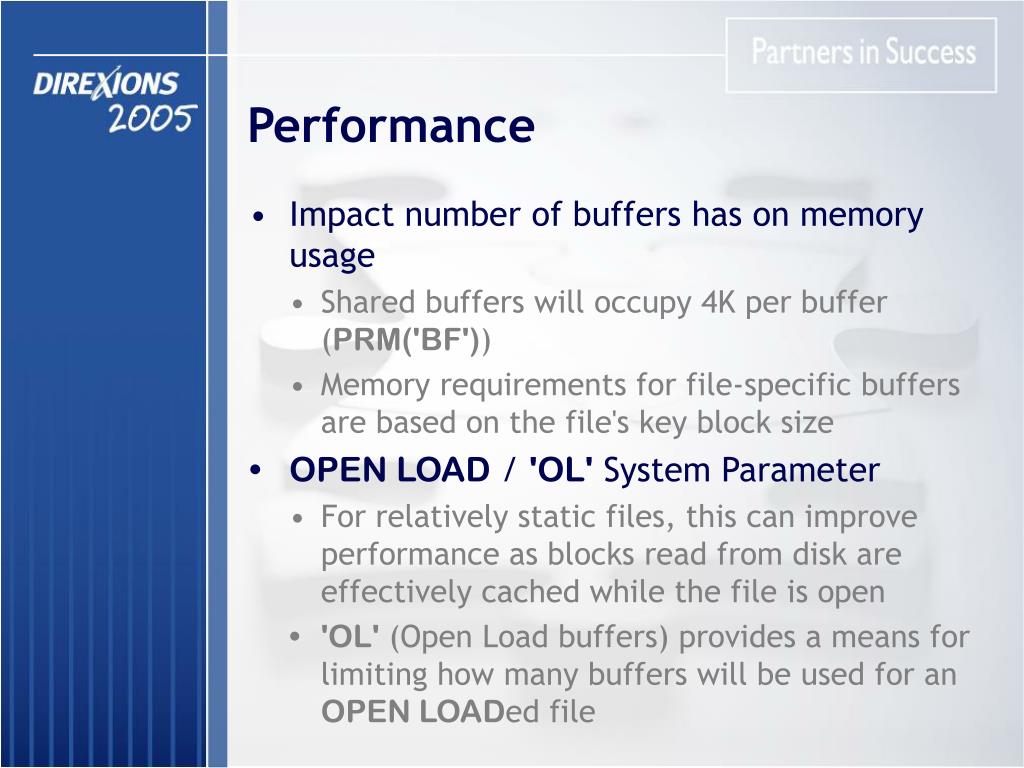 DIREXIONS 2005

Partners in Success

Performance

• Impact number of buffers has on memory usage
  • Shared buffers will occupy 4K per buffer (PRM('BF'))
  • Memory requirements for file-specific buffers are based on the file's key block size
• OPEN LOAD / 'OL' System Parameter
  • For relatively static files, this can improve performance as blocks read from disk are effectively cached while the file is open
  • 'OL' (Open Load buffers) provides a means for limiting how many buffers will be used for an OPEN LOADed file